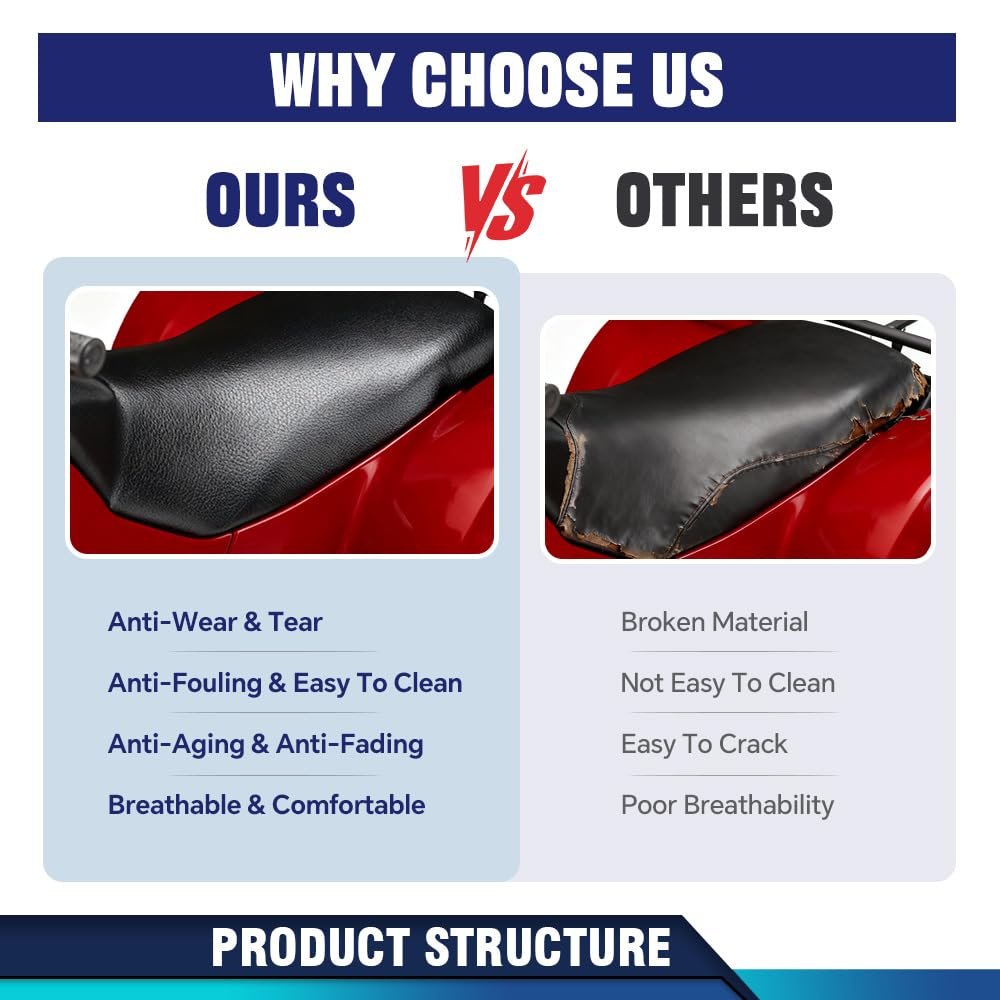 WHY CHOOSE US

OURS

VS

OTHERS

Anti-Wear & Tear

Anti-Fouling & Easy To Clean

Anti-Aging & Anti-Fading

Breathable & Comfortable

Broken Material

Not Easy To Clean

Easy To Crack

Poor Breathability

PRODUCT STRUCTURE